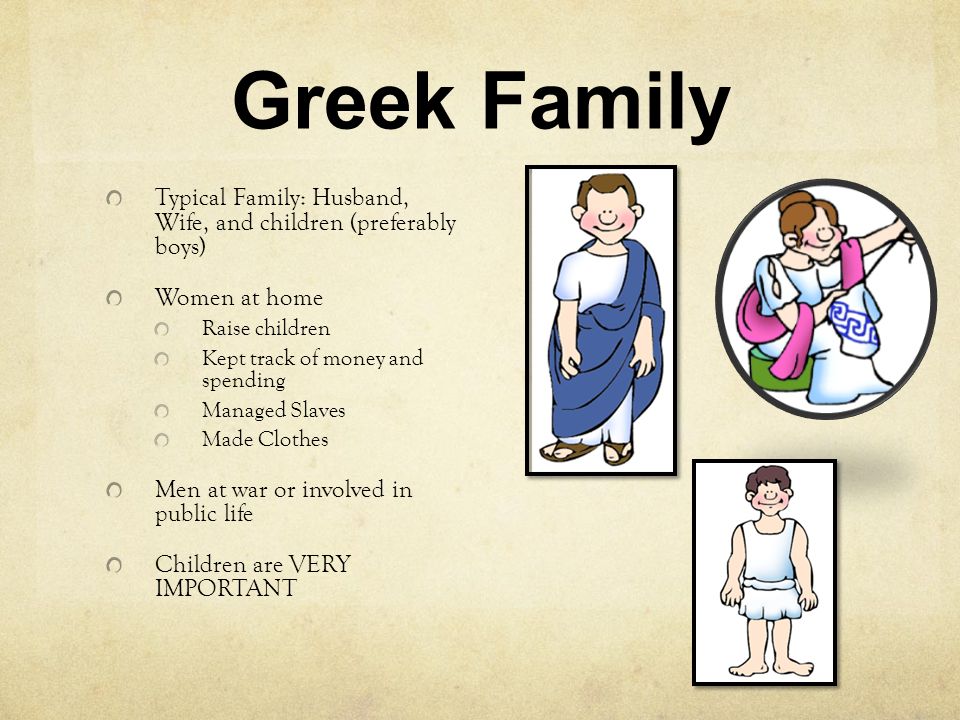 Greek Family

Typical Family: Husband, Wife, and children (preferably boys)

Women at home

Raise children

Kept track of money and spending

Managed Slaves

Made Clothes

Men at war or involved in public life

Children are VERY IMPORTANT